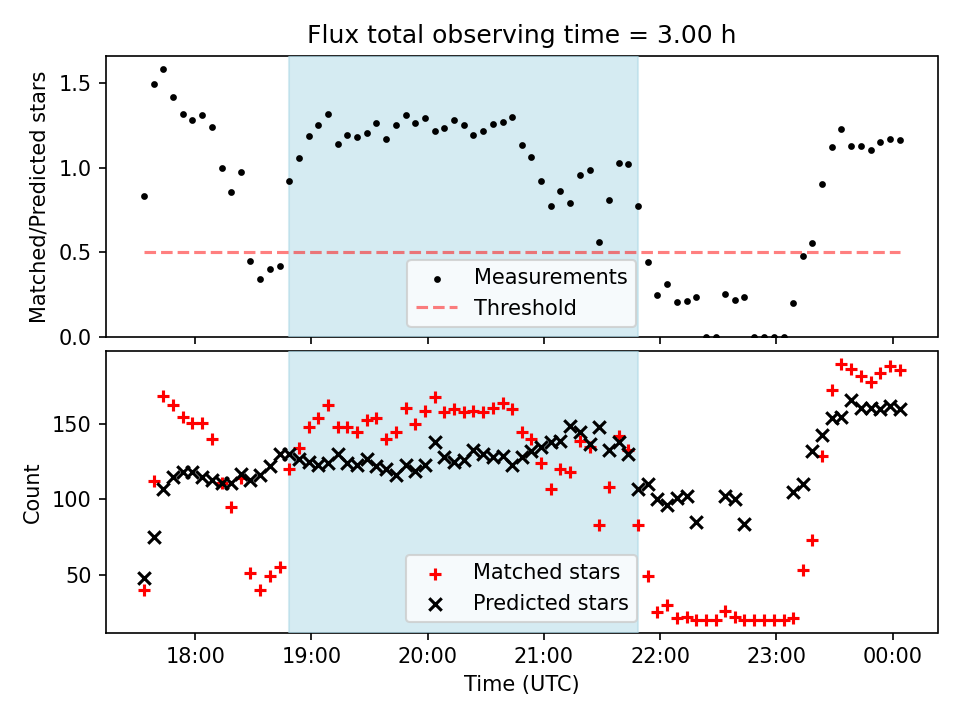 Flux total observing time = 3.00 h

Matched/Predicted stars

1.5
1.0
0.5
0.0

Measurements
Threshold

Count

150
100
50

Matched stars
Predicted stars

18:00
19:00
20:00
21:00
22:00
23:00
00:00

Time (UTC)